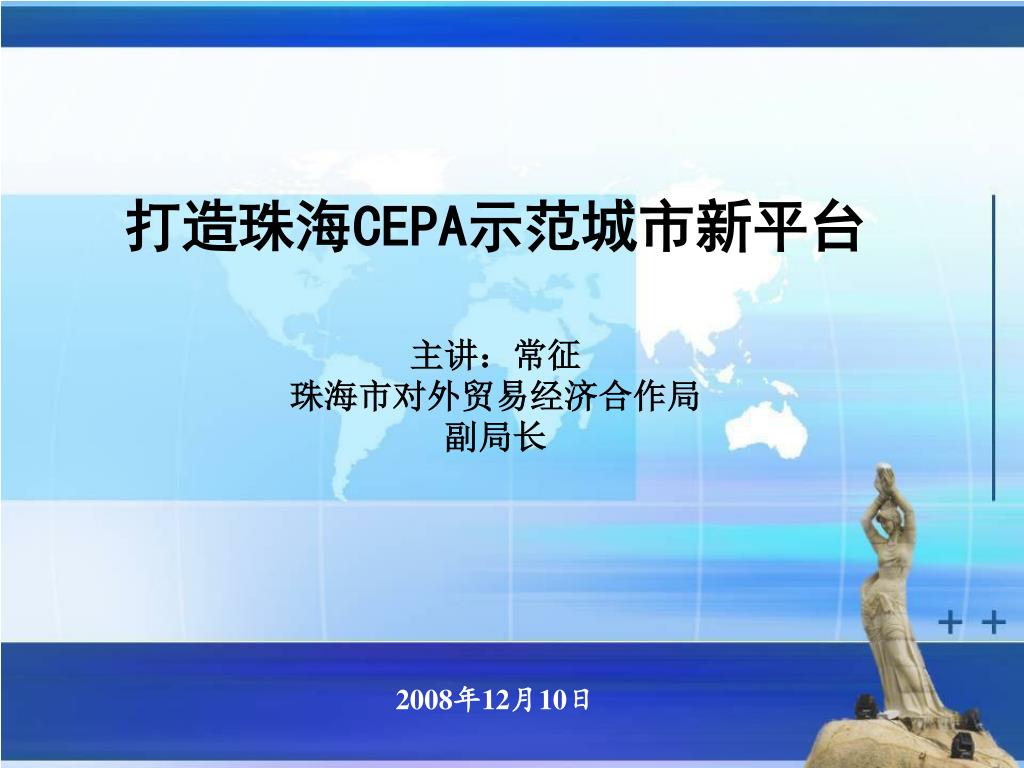 打造珠海CEPA示范城市新平台

主讲：常征
珠海市对外贸易经济合作局
副局长

2008年12月10日